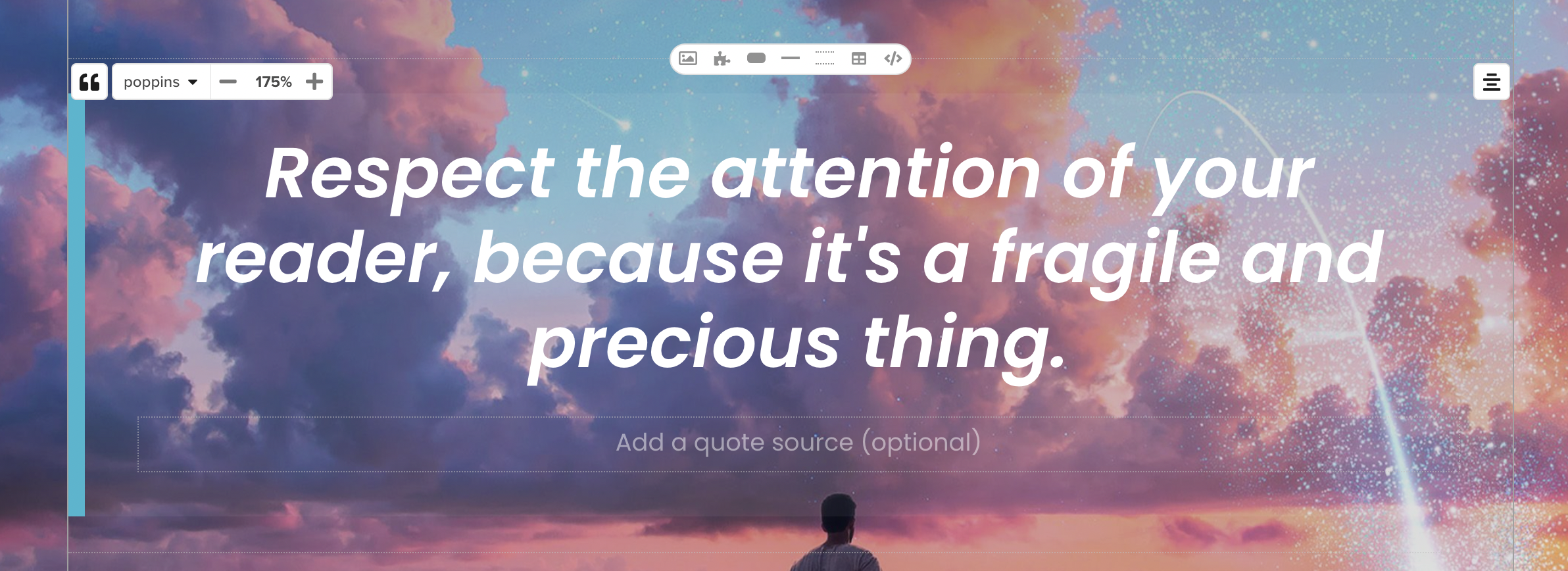 poppins
175%

Respect the attention of your reader, because it's a fragile and precious thing.

Add a quote source (optional)